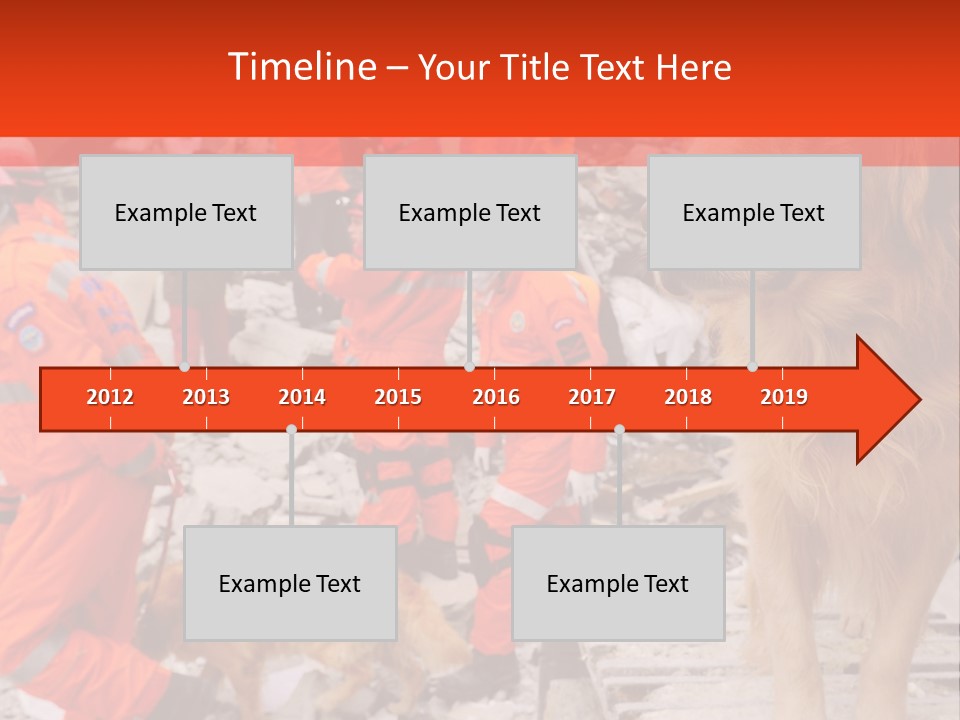 Timeline – Your Title Text Here

Example Text

Example Text

Example Text

2012 2013 2014 2015 2016 2017 2018 2019

Example Text

Example Text